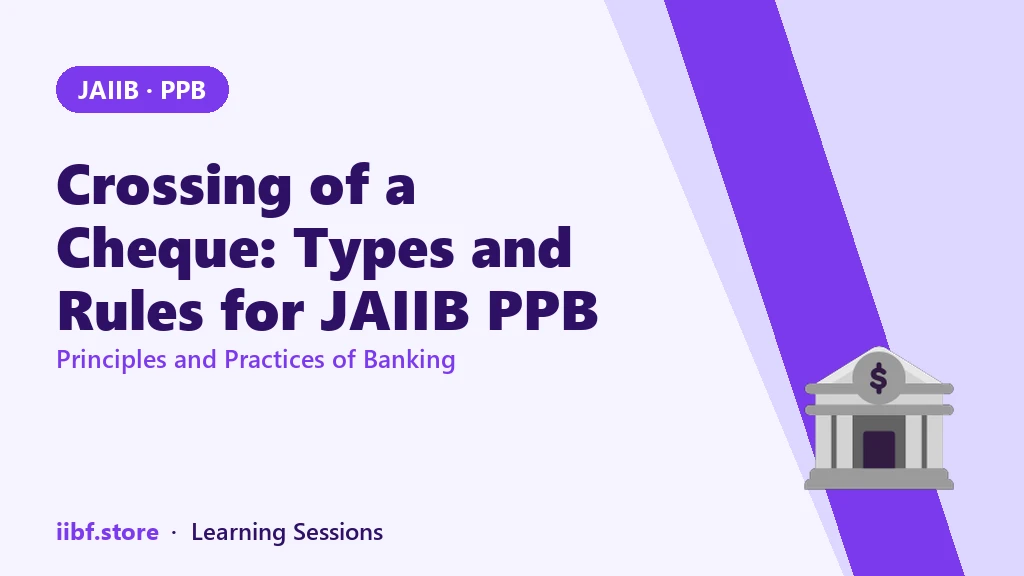 JAIIB · PPB

Crossing of a Cheque: Types and Rules for JAIIB PPB

Principles and Practices of Banking

$

iibf.store · Learning Sessions